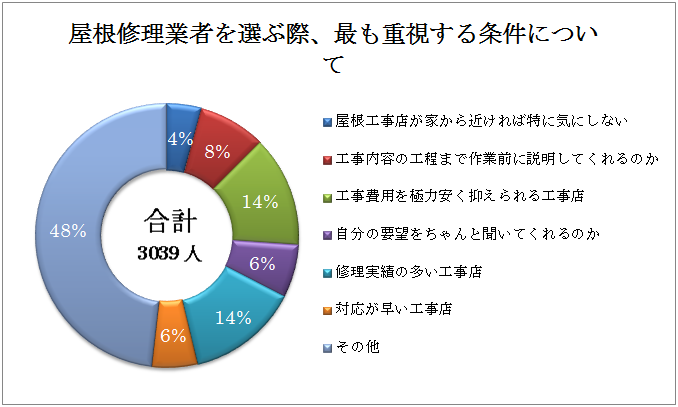 屋根修理業者を選ぶ際、最も重視する条件について

4%
8%
14%
6%
14%
6%
48%

合計
3039 人

屋根工事店が家から近ければ特に気にしない
工事内容の工程まで作業前に説明してくれるのか
工事費用を極力安く抑えられる工事店
自分の要望をちゃんと聞いてくれるのか
修理実績の多い工事店
対応が早い工事店
その他